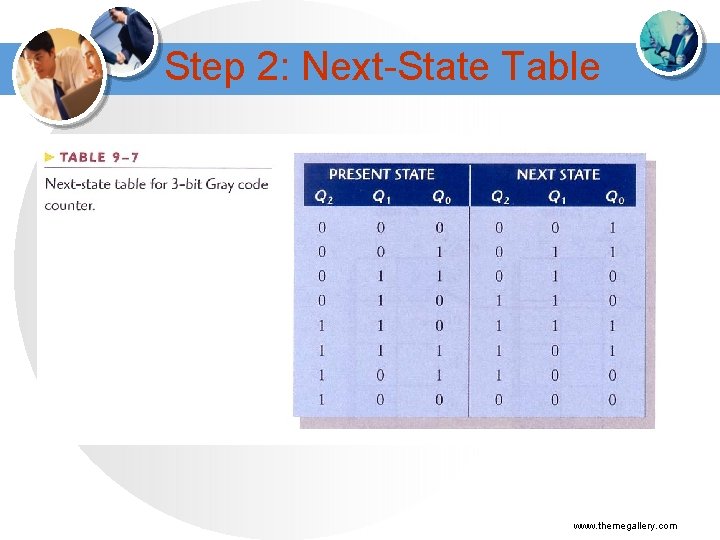 Step 2: Next-State Table

TABLE 9–7

Next-state table for 3-bit Gray code counter.

| PRESENT STATE | | | NEXT STATE | | |
|---|---|---|---|---|---|
| $Q_2$ | $Q_1$ | $Q_0$ | $Q_2$ | $Q_1$ | $Q_0$ |
| 0 | 0 | 0 | 0 | 0 | 1 |
| 0 | 0 | 1 | 0 | 1 | 1 |
| 0 | 1 | 1 | 0 | 1 | 0 |
| 0 | 1 | 0 | 1 | 1 | 0 |
| 1 | 1 | 0 | 1 | 1 | 1 |
| 1 | 1 | 1 | 1 | 0 | 1 |
| 1 | 0 | 1 | 1 | 0 | 0 |
| 1 | 0 | 0 | 0 | 0 | 0 |

www.themegallery.com